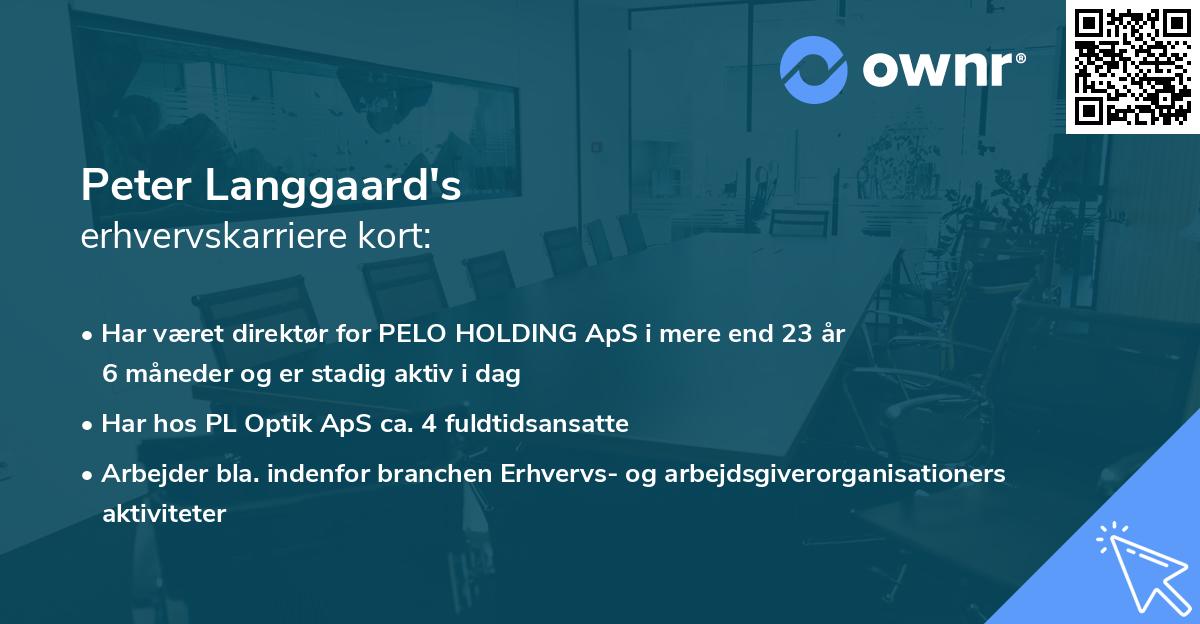 ownr®

Peter Langgaard's
erhvervskarriere kort:

• Har været direktør for PELO HOLDING ApS i mere end 23 år 6 måneder og er stadig aktiv i dag

• Har hos PL Optik ApS ca. 4 fuldtidsansatte

• Arbejder bla. indenfor branchen Erhvervs- og arbejdsgiverorganisationers aktiviteter